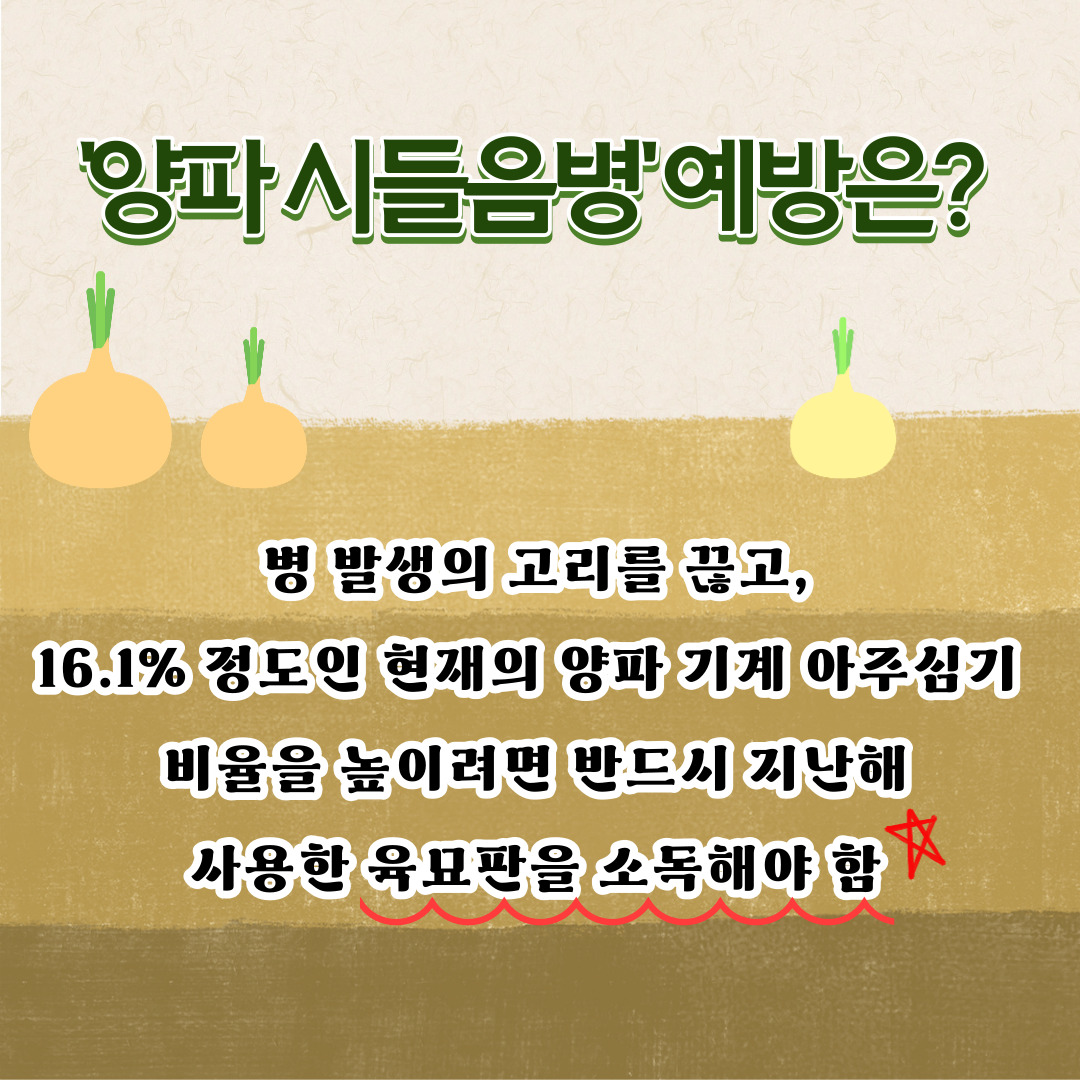 '양파 시들음병' 예방은?

병 발생의 고리를 끊고,
16.1% 정도인 현재의 양파 기계 아주심기
비율을 높이려면 반드시 지난해
사용한 육묘판을 소독해야 함